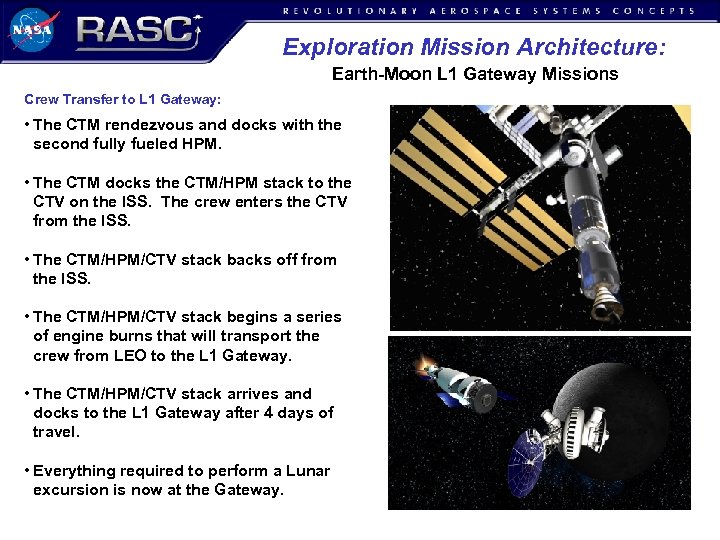 NASA RASC

REVOLUTIONARY AEROSPACE SYSTEMS CONCEPTS

Exploration Mission Architecture:
Earth-Moon L1 Gateway Missions

Crew Transfer to L1 Gateway:

• The CTM rendezvous and docks with the second fully fueled HPM.

• The CTM docks the CTM/HPM stack to the CTV on the ISS. The crew enters the CTV from the ISS.

• The CTM/HPM/CTV stack backs off from the ISS.

• The CTM/HPM/CTV stack begins a series of engine burns that will transport the crew from LEO to the L1 Gateway.

• The CTM/HPM/CTV stack arrives and docks to the L1 Gateway after 4 days of travel.

• Everything required to perform a Lunar excursion is now at the Gateway.